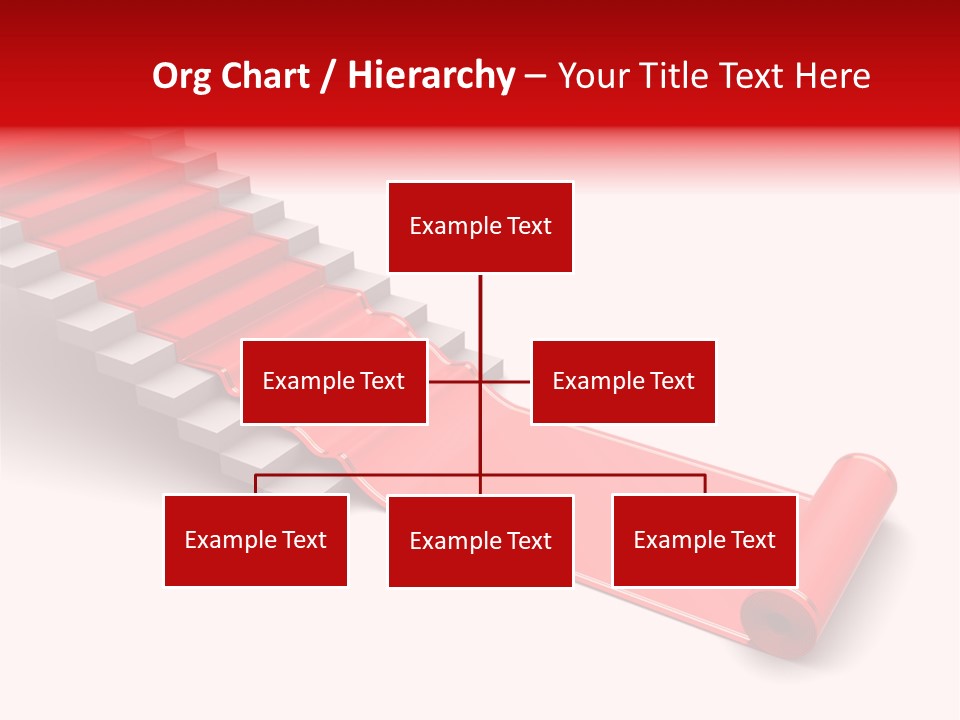 Org Chart / Hierarchy – Your Title Text Here

Example Text

Example Text

Example Text

Example Text

Example Text

Example Text